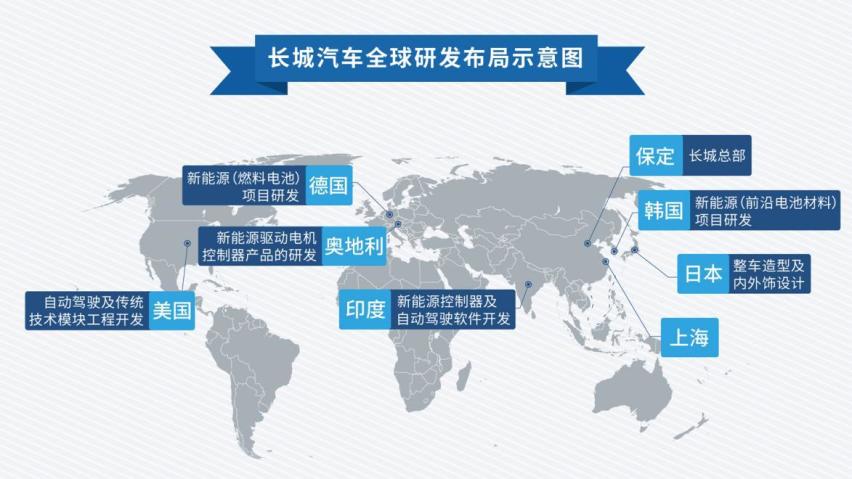 长城汽车全球研发布局示意图

新能源（燃料电池）项目研发 德国

新能源驱动电机控制器产品的研发 奥地利

自动驾驶及传统技术模块工程开发 美国

印度 新能源控制器及自动驾驶软件开发

保定 长城总部

韩国 新能源（前沿电池材料）项目研发

日本 整车造型及内外饰设计

上海